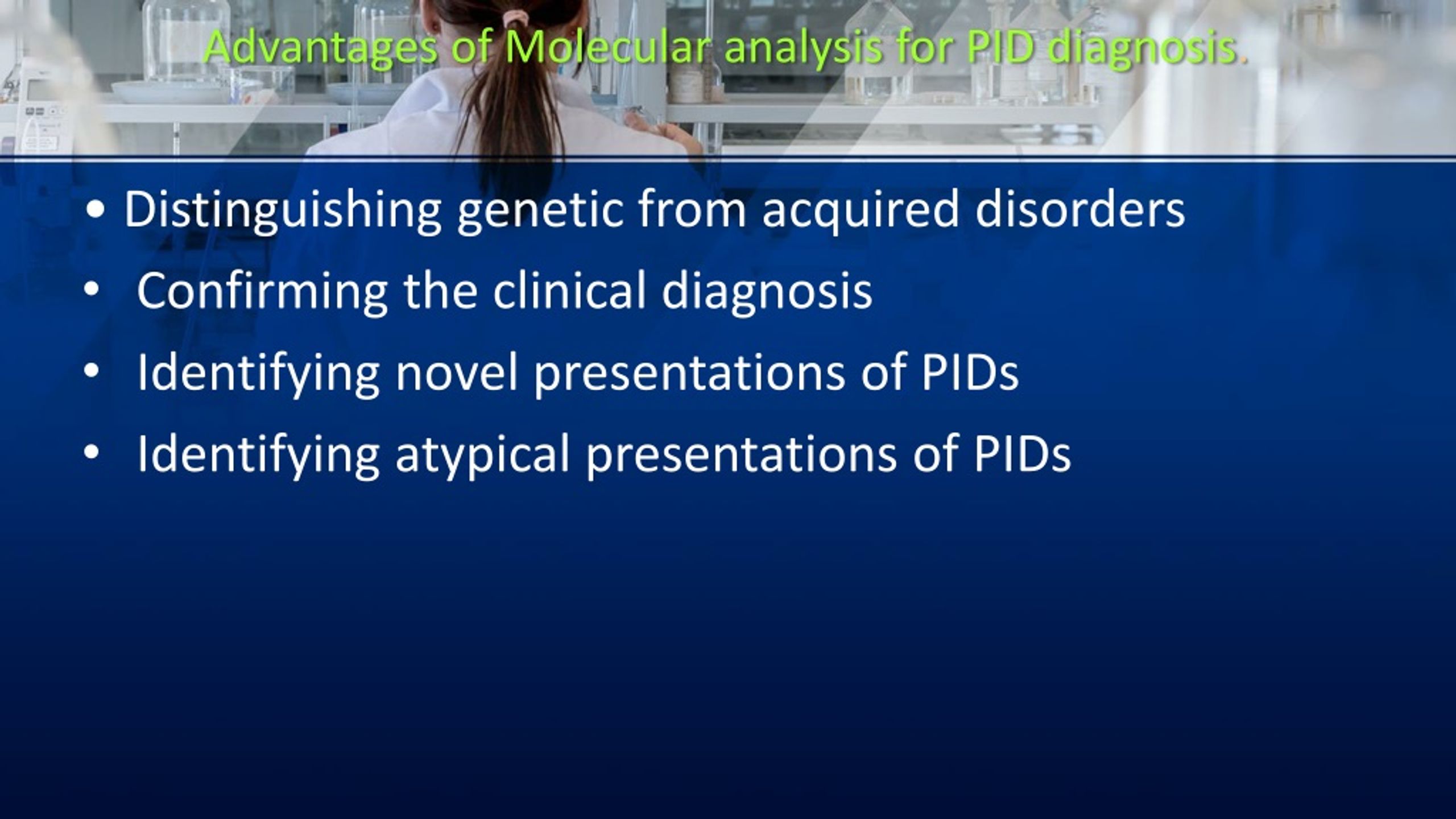 Advantages of Molecular analysis for PID diagnosis.

• Distinguishing genetic from acquired disorders
• Confirming the clinical diagnosis
• Identifying novel presentations of PIDs
• Identifying atypical presentations of PIDs